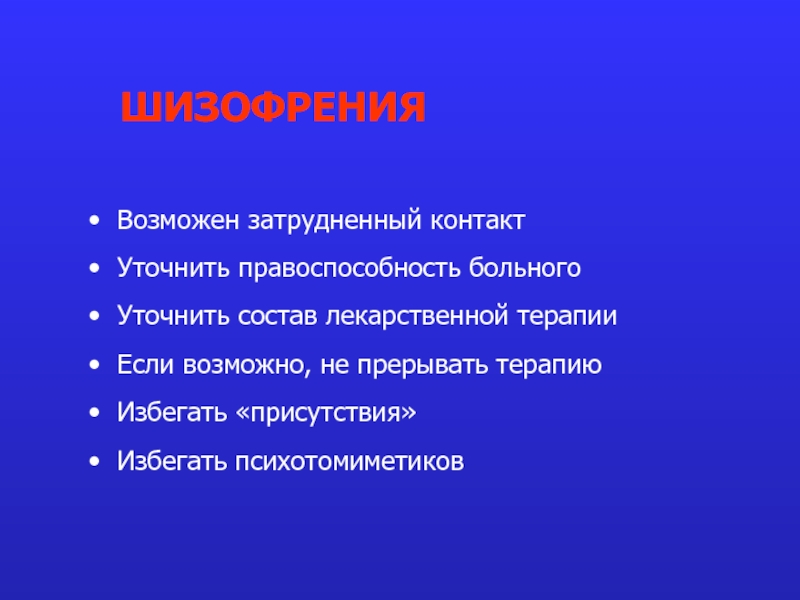 ШИЗОФРЕНИЯ

• Возможен затрудненный контакт
• Уточнить правоспособность больного
• Уточнить состав лекарственной терапии
• Если возможно, не прерывать терапию
• Избегать «присутствия»
• Избегать психотомиметиков